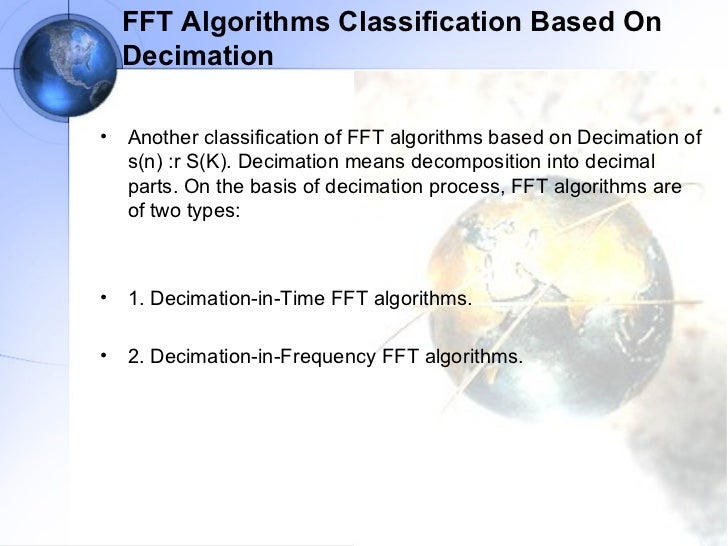 FFT Algorithms Classification Based On Decimation

• Another classification of FFT algorithms based on Decimation of s(n) :r S(K). Decimation means decomposition into decimal parts. On the basis of decimation process, FFT algorithms are of two types:

• 1. Decimation-in-Time FFT algorithms.

• 2. Decimation-in-Frequency FFT algorithms.